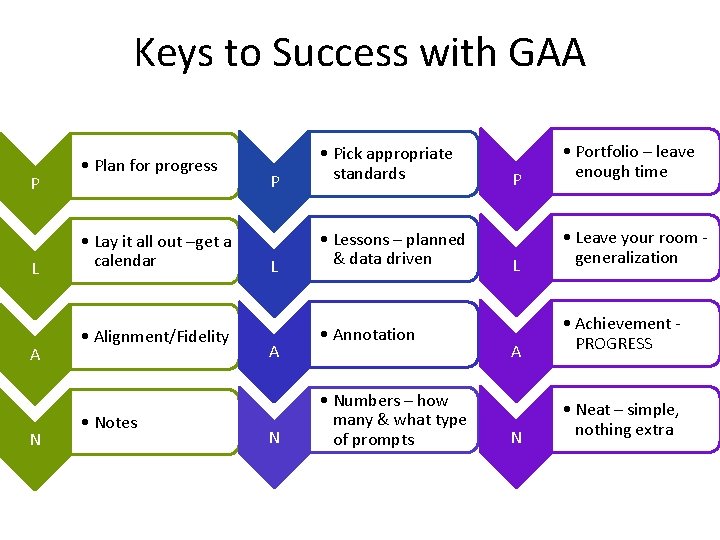 Keys to Success with GAA

P
• Plan for progress

L
• Lay it all out –get a calendar

A
• Alignment/Fidelity

N
• Notes

P
• Pick appropriate standards

L
• Lessons – planned & data driven

A
• Annotation

N
• Numbers – how many & what type of prompts

P
• Portfolio – leave enough time

L
• Leave your room - generalization

A
• Achievement - PROGRESS

N
• Neat – simple, nothing extra